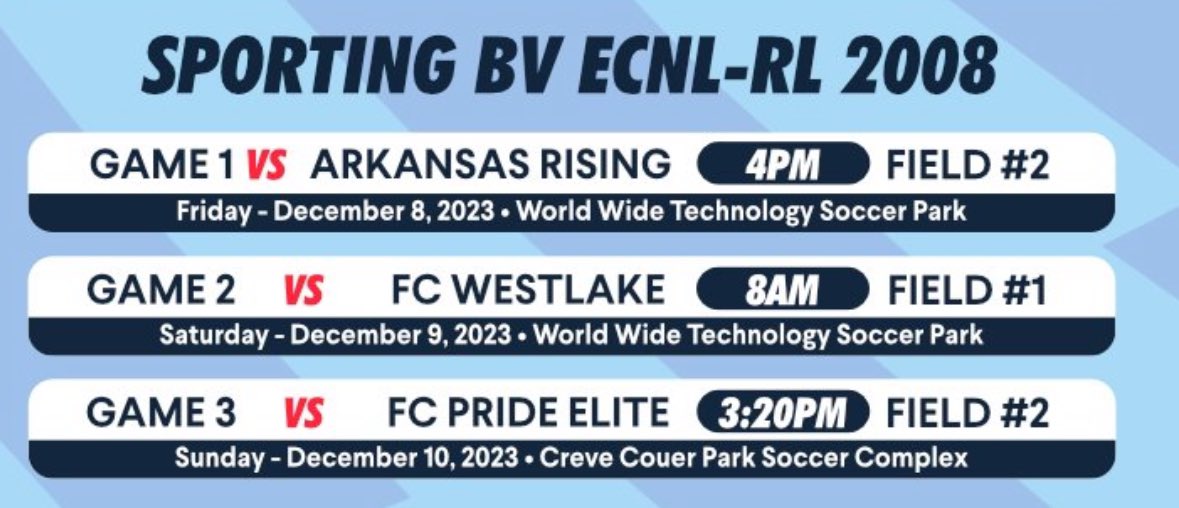 SPORTING BV ECNL-RL 2008

GAME 1 VS ARKANSAS RISING 4PM FIELD #2

Friday - December 8, 2023 • World Wide Technology Soccer Park

GAME 2 VS FC WESTLAKE 8AM FIELD #1

Saturday - December 9, 2023 • World Wide Technology Soccer Park

GAME 3 VS FC PRIDE ELITE 3:20PM FIELD #2

Sunday - December 10, 2023 • Creve Couer Park Soccer Complex